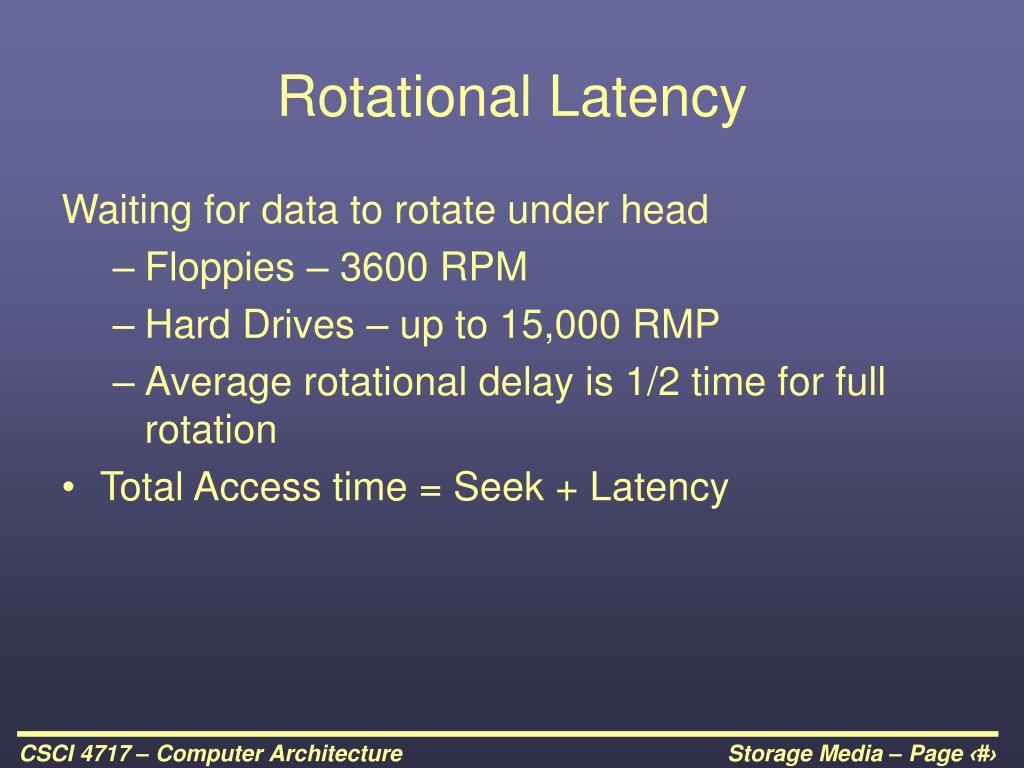 Rotational Latency

Waiting for data to rotate under head

– Floppies – 3600 RPM

– Hard Drives – up to 15,000 RMP

– Average rotational delay is 1/2 time for full rotation

• Total Access time = Seek + Latency

CSCI 4717 – Computer Architecture

Storage Media – Page ‹#›